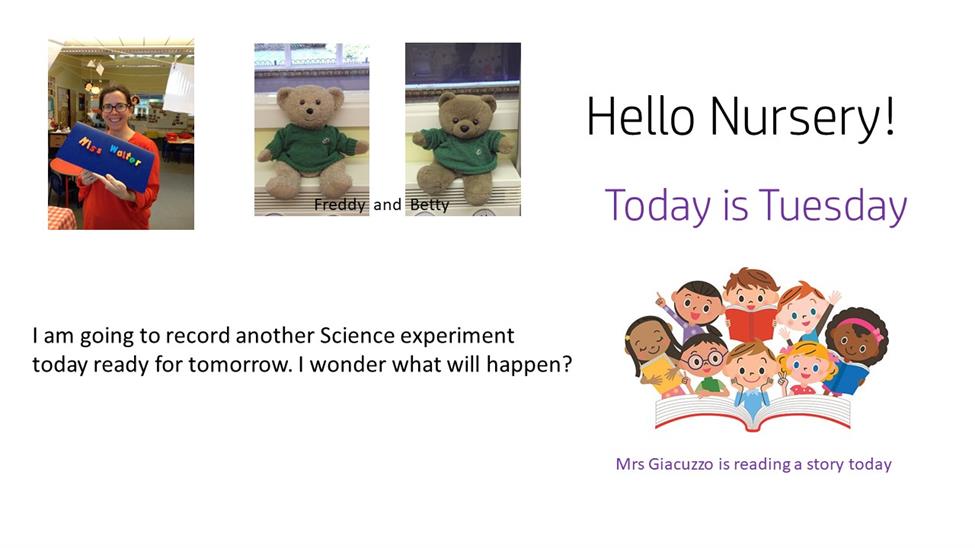 Miss Walter

Freddy and Betty

Hello Nursery!

Today is Tuesday

I am going to record another Science experiment today ready for tomorrow. I wonder what will happen?

Mrs Giacuzzo is reading a story today